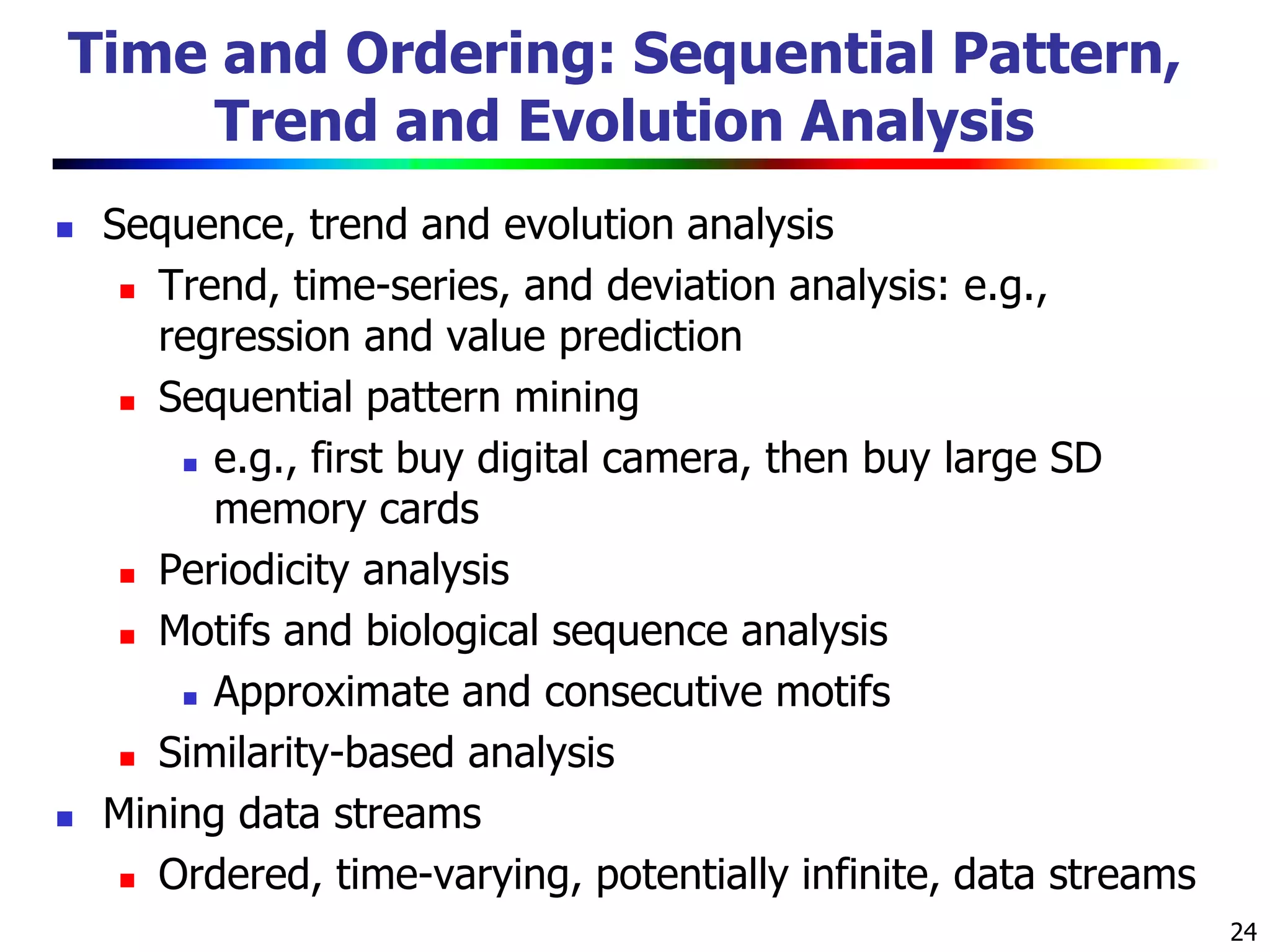 Time and Ordering: Sequential Pattern, Trend and Evolution Analysis

- Sequence, trend and evolution analysis
  - Trend, time-series, and deviation analysis: e.g., regression and value prediction
  - Sequential pattern mining
    - e.g., first buy digital camera, then buy large SD memory cards
  - Periodicity analysis
  - Motifs and biological sequence analysis
    - Approximate and consecutive motifs
  - Similarity-based analysis
- Mining data streams
  - Ordered, time-varying, potentially infinite, data streams

24